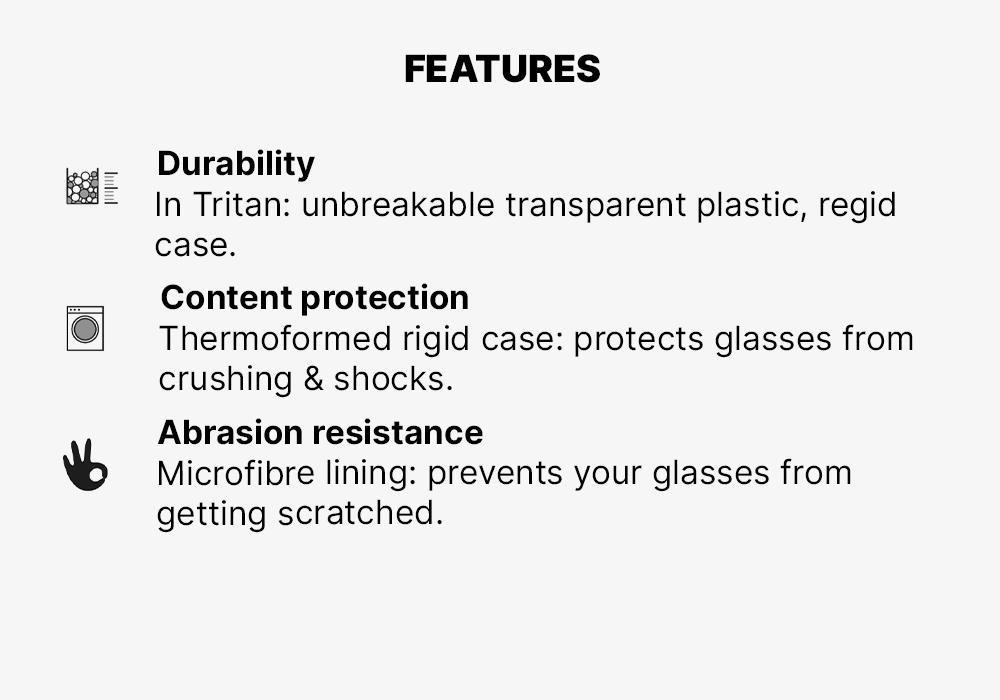 FEATURES

Durability
In Tritan: unbreakable transparent plastic, regid case.

Content protection
Thermoformed rigid case: protects glasses from crushing & shocks.

Abrasion resistance
Microfibre lining: prevents your glasses from getting scratched.